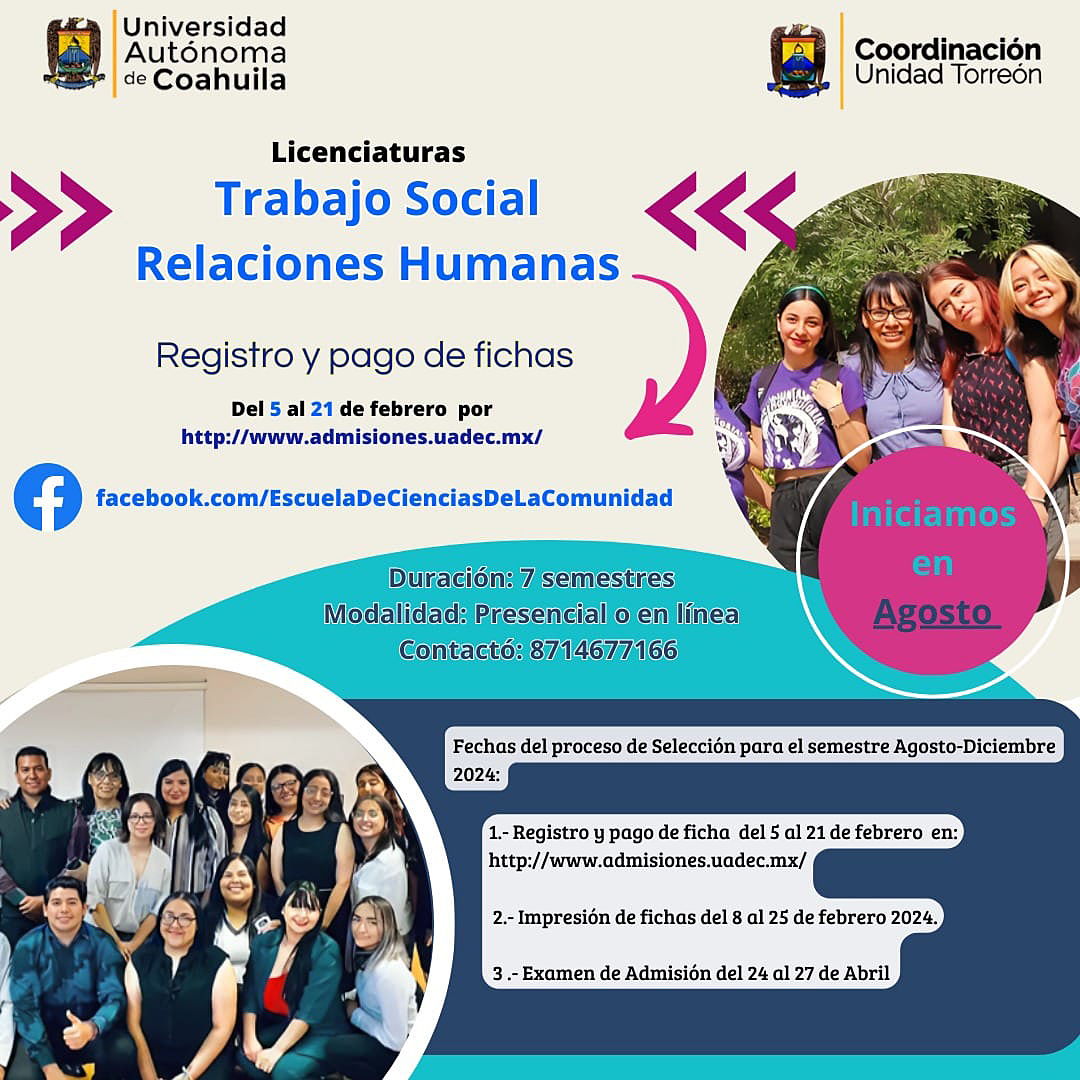 Universidad Autónoma de Coahuila

Coordinación Unidad Torreón

Licenciaturas

Trabajo Social

Relaciones Humanas

Registro y pago de fichas

Del 5 al 21 de febrero por http://www.admisiones.uadec.mx/

facebook.com/EscuelaDeCienciasDeLaComunidad

Iniciamos en Agosto

Duración: 7 semestres
Modalidad: Presencial o en línea
Contactó: 8714677166

Fechas del proceso de Selección para el semestre Agosto-Diciembre 2024:

1.- Registro y pago de ficha del 5 al 21 de febrero en: http://www.admisiones.uadec.mx/

2.- Impresión de fichas del 8 al 25 de febrero 2024.

3 .- Examen de Admisión del 24 al 27 de Abril